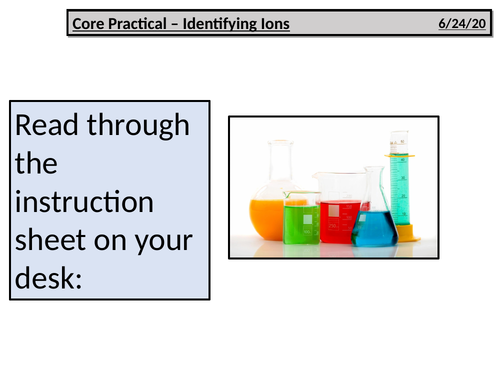 Core Practical – Identifying Ions 6/24/20

Read through the instruction sheet on your desk: